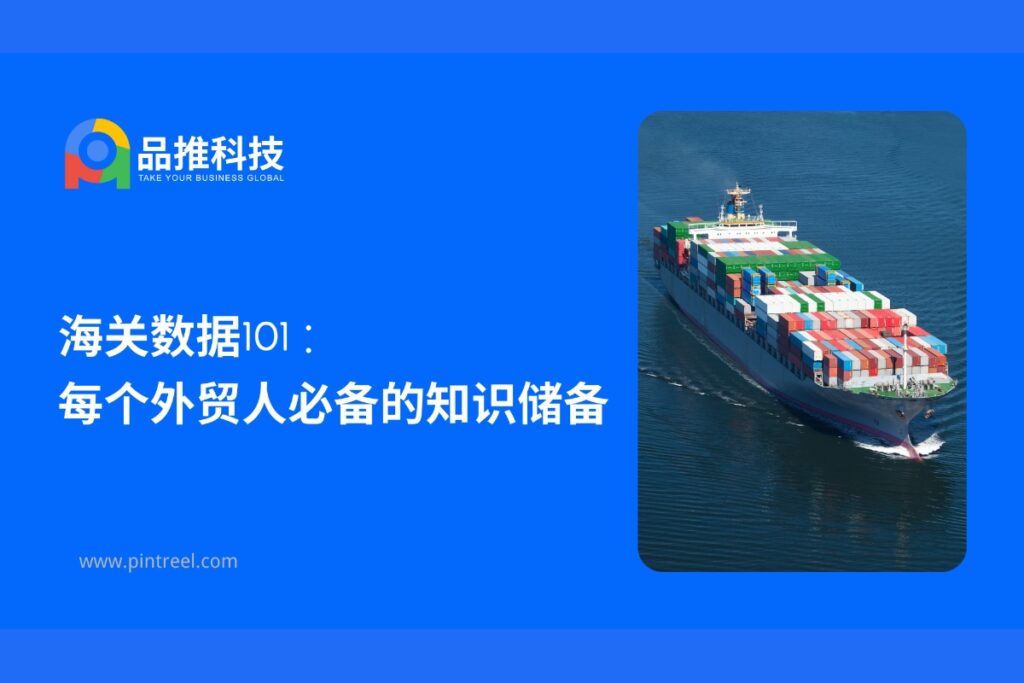 品推科技
TAKE YOUR BUSINESS GLOBAL

海关数据101：
每个外贸人必备的知识储备

www.pintreel.com